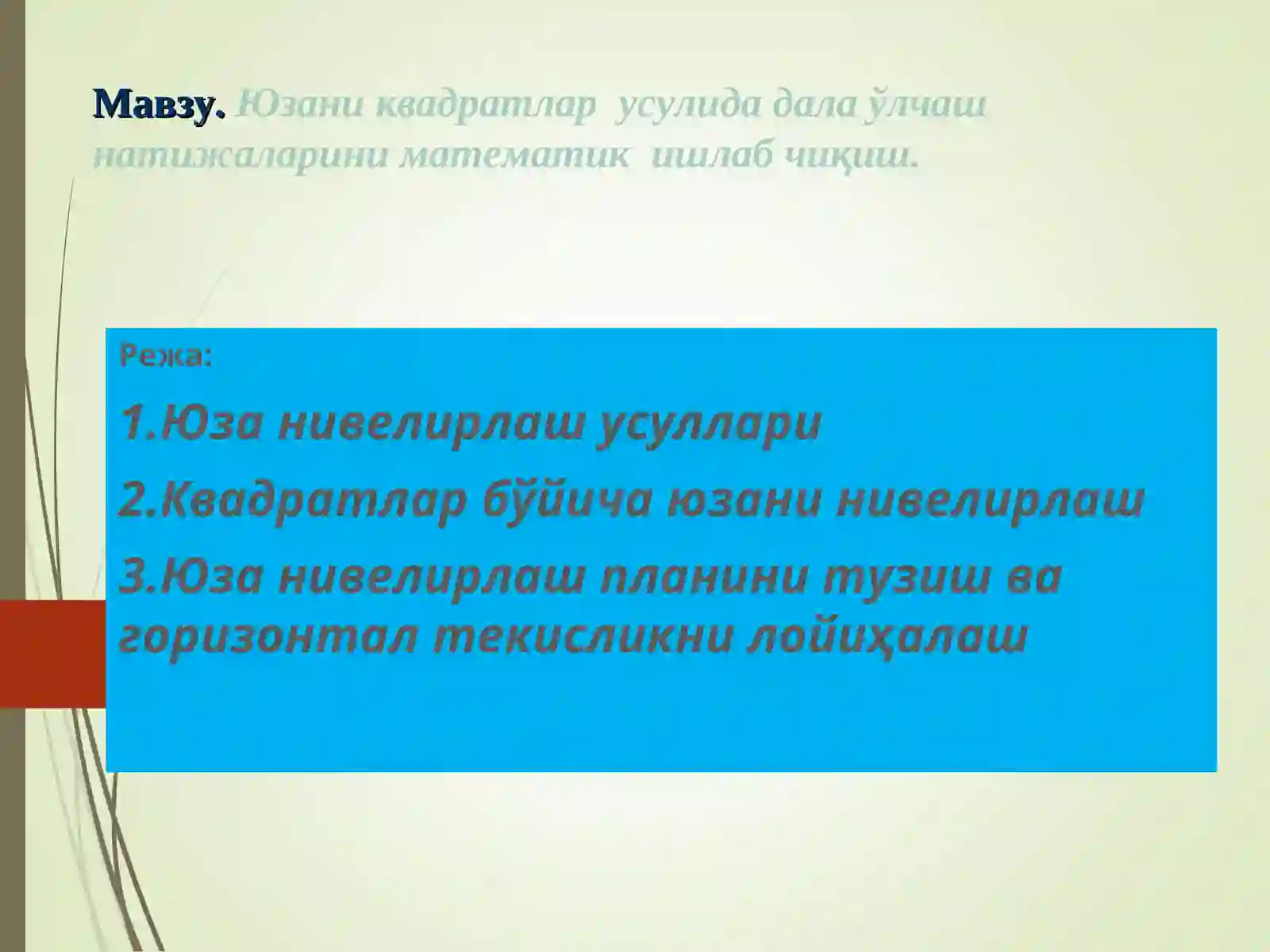 Мавзу. Юзани квадратлар усулида дала ўлчаш натижаларини математик ишлаб чиқиш.

Режа:

1.Юза нивелирлаш усуллари

2.Квадратлар бўйича юзани нивелирлаш

3.Юза нивелирлаш планини тузиш ва горизонтал текисликни лойиҳалаш